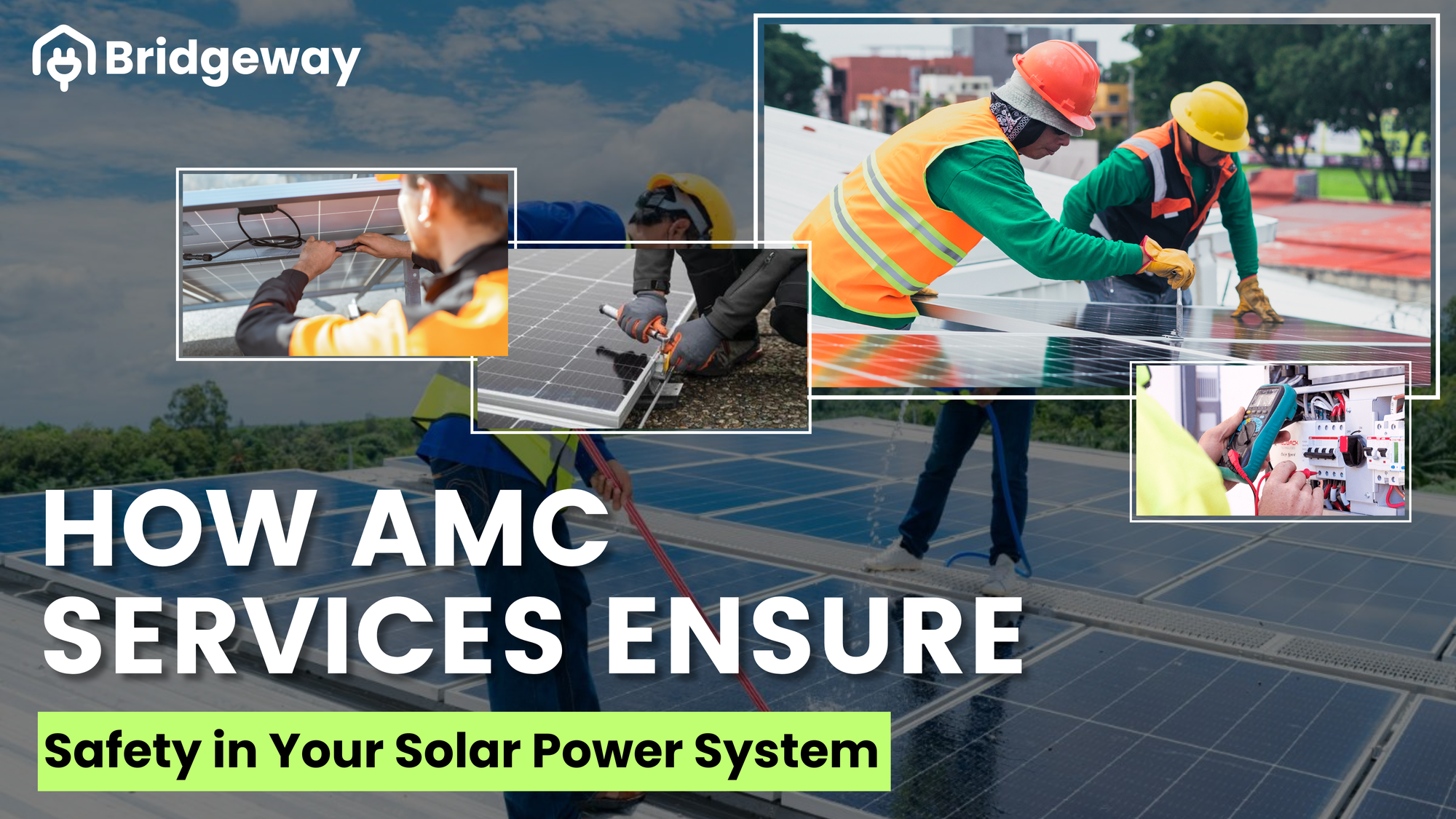 Bridgeway

HOW AMC SERVICES ENSURE

Safety in Your Solar Power System